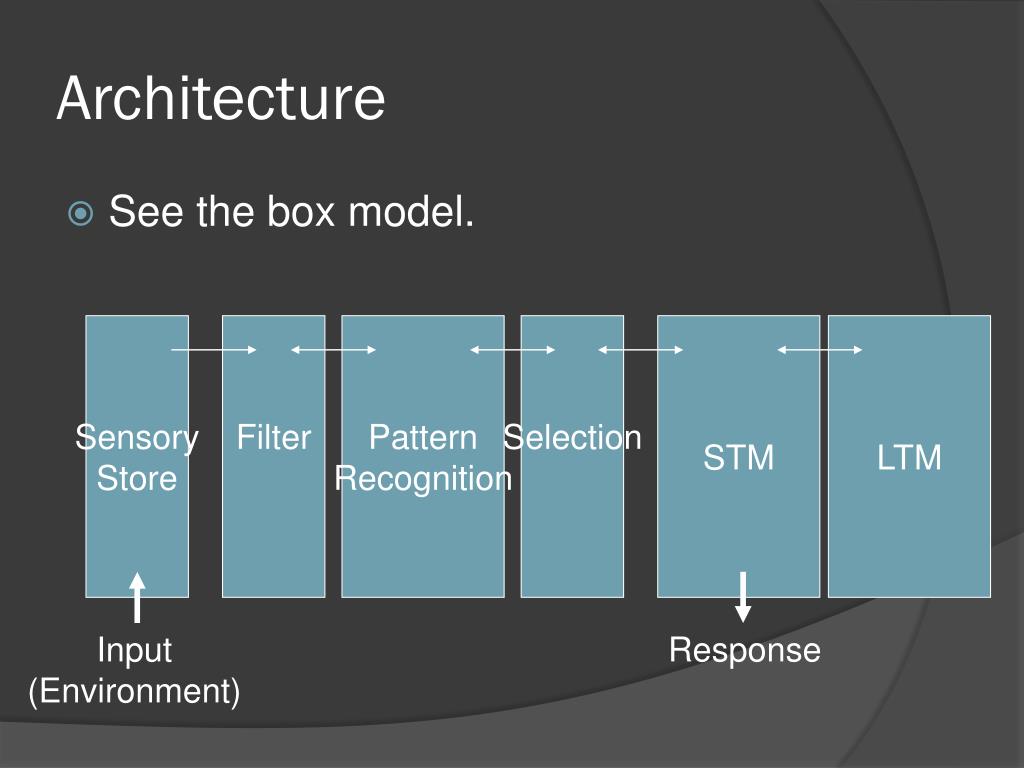 Architecture

See the box model.

Sensory Store

Filter

Pattern Recognition

Selection

STM

LTM

Input (Environment)

Response